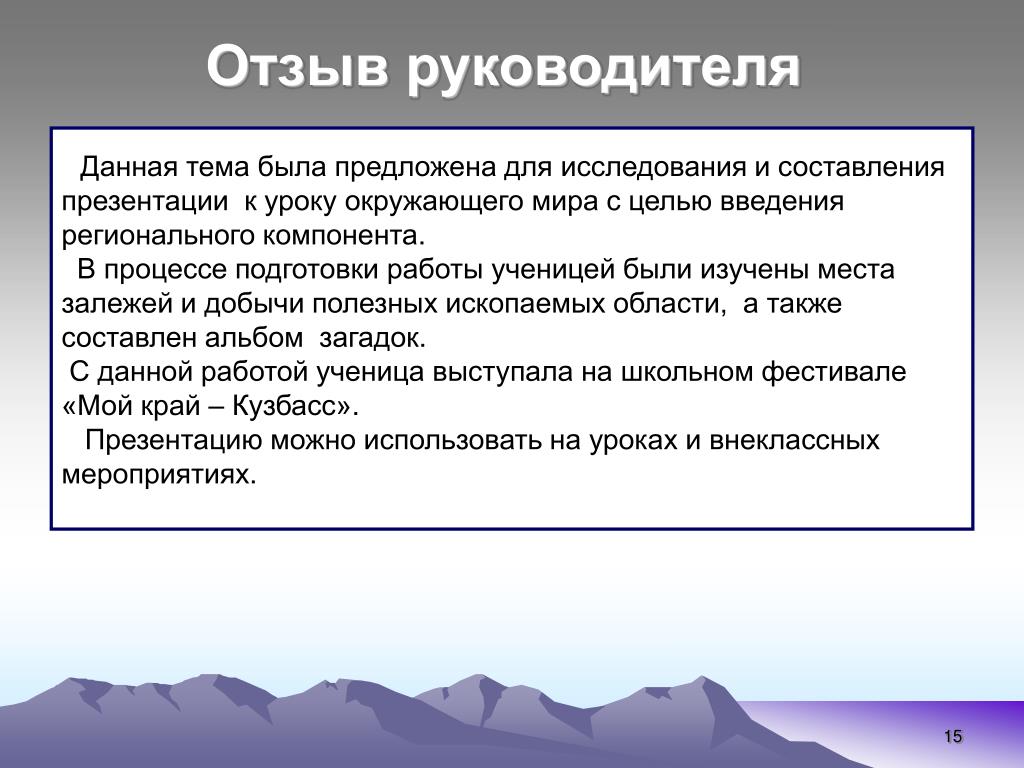 Отзыв руководителя

Данная тема была предложена для исследования и составления презентации к уроку окружающего мира с целью введения регионального компонента.

В процессе подготовки работы ученицей были изучены места залежей и добычи полезных ископаемых области, а также составлен альбом загадок.

С данной работой ученица выступала на школьном фестивале «Мой край – Кузбасс».

Презентацию можно использовать на уроках и внеклассных мероприятиях.

15